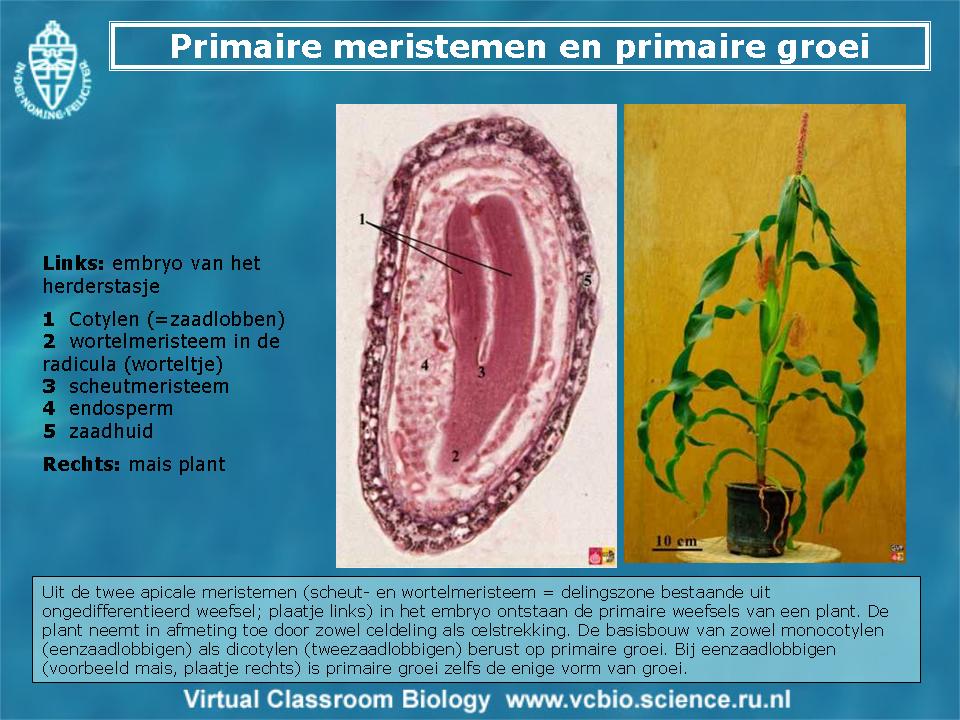 IN·DEI·NOMINE·FELICITER

Primaire meristemen en primaire groei

**Links:** embryo van het herderstasje

**1** Cotylen (=zaadlobben)
**2** wortelmeristeem in de radicula (worteltje)
**3** scheutmeristeem
**4** endosperm
**5** zaadhuid

**Rechts:** mais plant

1

5

4

3

2

10 cm

Uit de twee apicale meristemen (scheut- en wortelmeristeem = delingszone bestaande uit ongedifferentieerd weefsel; plaatje links) in het embryo ontstaan de primaire weefsels van een plant. De plant neemt in afmeting toe door zowel celdeling als celstrekking. De basisbouw van zowel monocotylen (eenzaadlobbigen) als dicotylen (tweezaadlobbigen) berust op primaire groei. Bij eenzaadlobbigen (voorbeeld mais, plaatje rechts) is primaire groei zelfs de enige vorm van groei.

Virtual Classroom Biology www.vcbio.science.ru.nl